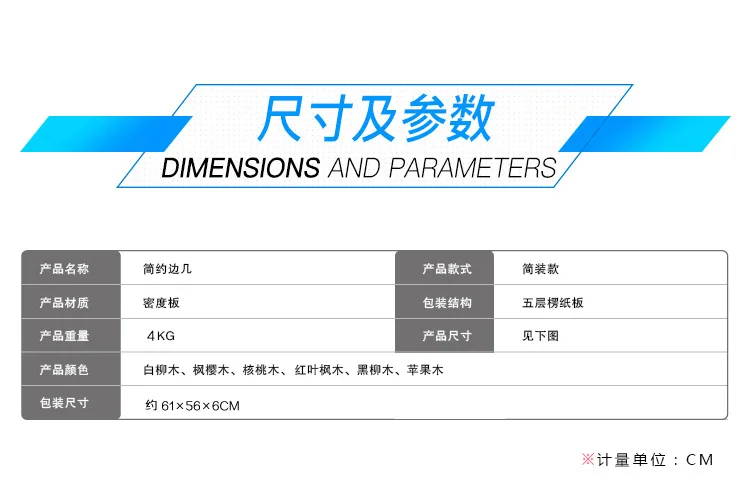 尺寸及参数

DIMENSIONS AND PARAMETERS

| 产品名称 | 简约边几 | 产品款式 | 简装款 |
|---|---|---|---|
| 产品材质 | 密度板 | 包装结构 | 五层楞纸板 |
| 产品重量 | 4KG | 产品尺寸 | 见下图 |
| 产品颜色 | 白柳木、枫樱木、核桃木、红叶枫木、黑柳木、苹果木 | | |
| 包装尺寸 | 约 61×56×6CM | | |

※计量单位：CM